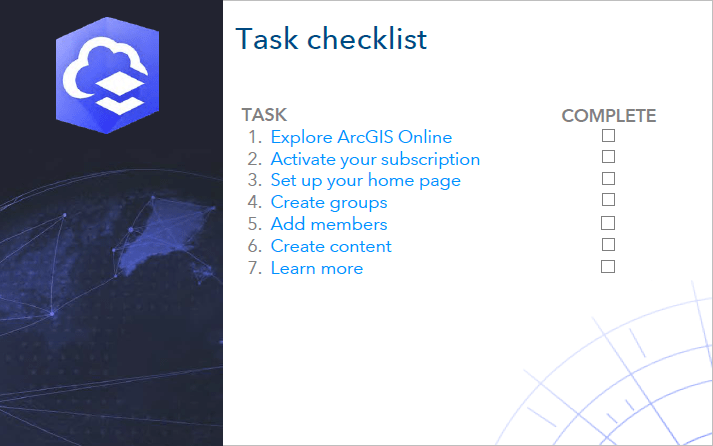 Task checklist

| TASK | COMPLETE |
|---|---|
| 1. Explore ArcGIS Online | ☐ |
| 2. Activate your subscription | ☐ |
| 3. Set up your home page | ☐ |
| 4. Create groups | ☐ |
| 5. Add members | ☐ |
| 6. Create content | ☐ |
| 7. Learn more | ☐ |